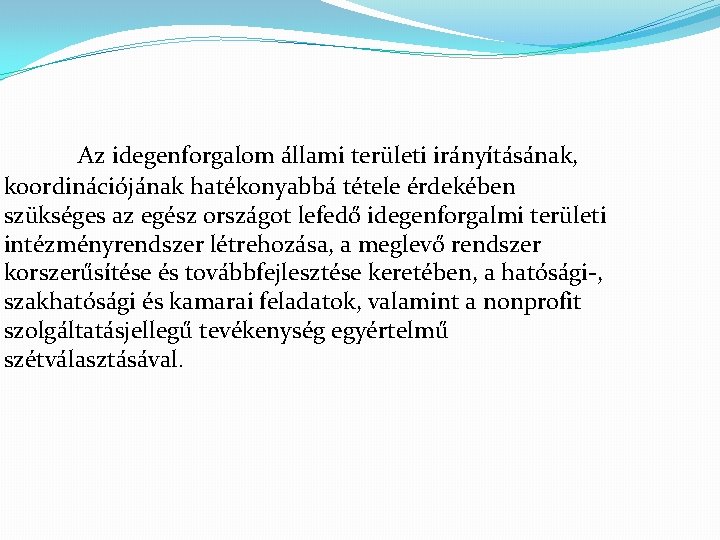 Az idegenforgalom állami területi irányításának, koordinációjának hatékonyabbá tétele érdekében szükséges az egész országot lefedő idegenforgalmi területi intézményrendszer létrehozása, a meglevő rendszer korszerűsítése és továbbfejlesztése keretében, a hatósági-, szakhatósági és kamarai feladatok, valamint a nonprofit szolgáltatásjellegű tevékenység egyértelmű szétválasztásával.